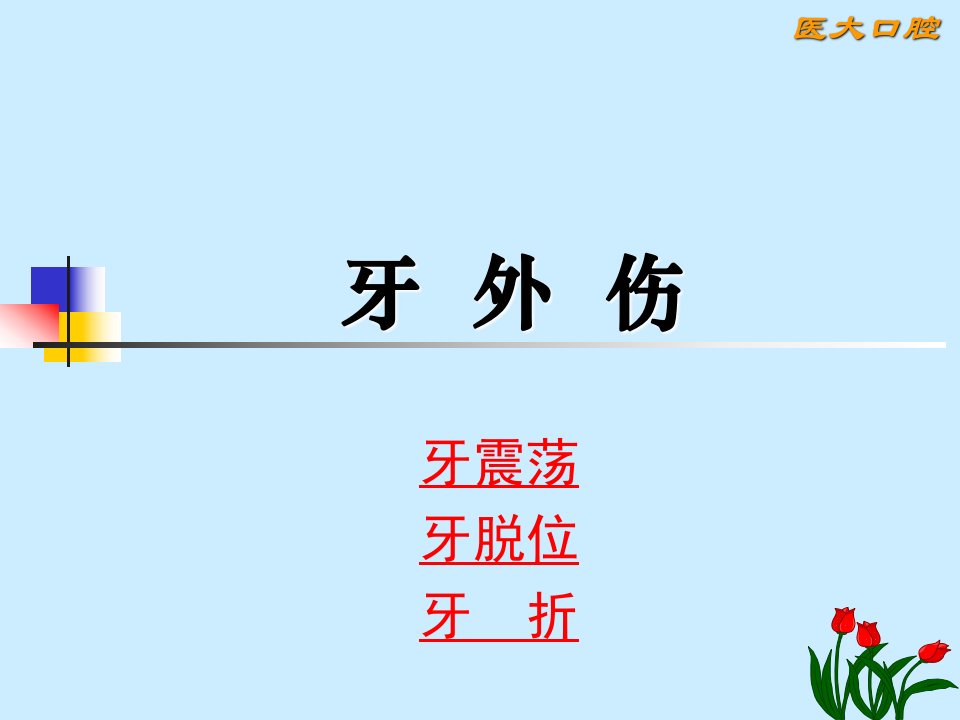 医大口腔

牙 外 伤

牙震荡

牙脱位

牙 折